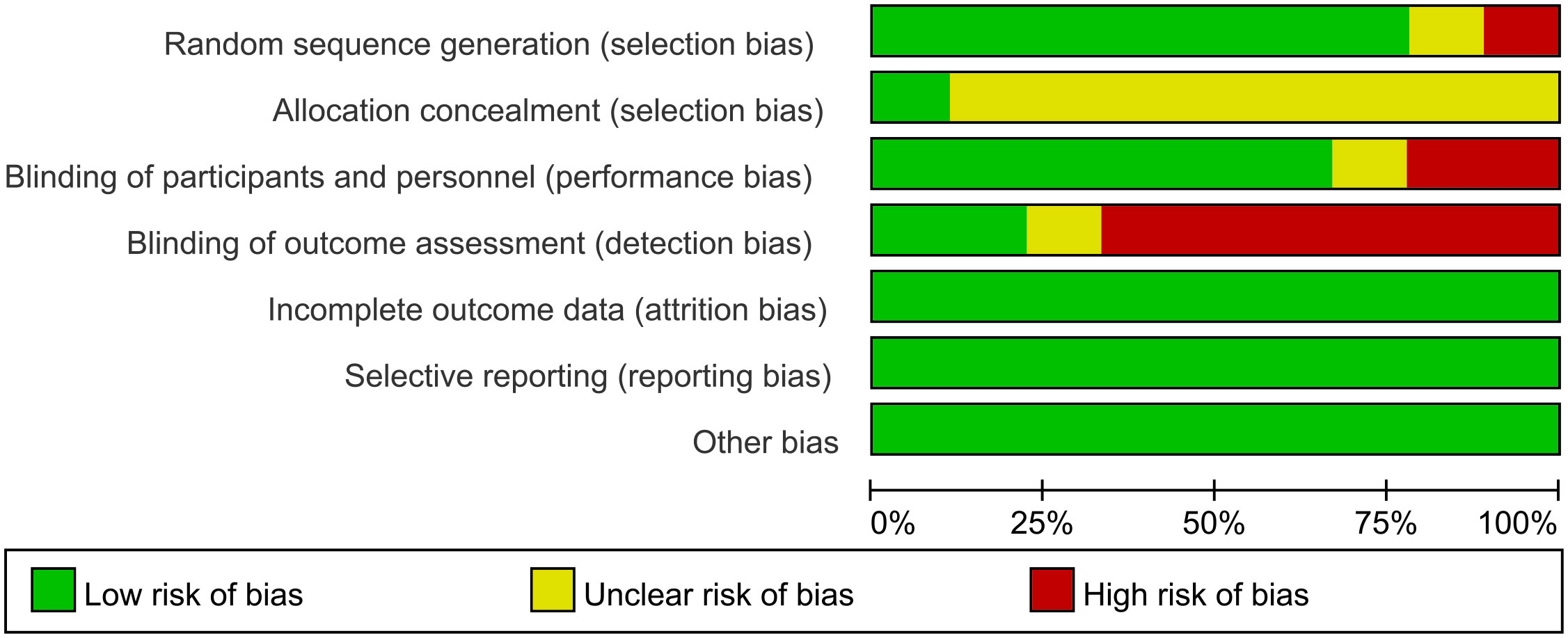 Random sequence generation (selection bias)
Allocation concealment (selection bias)
Blinding of participants and personnel (performance bias)
Blinding of outcome assessment (detection bias)
Incomplete outcome data (attrition bias)
Selective reporting (reporting bias)
Other bias

0%
25%
50%
75%
100%

Low risk of bias
Unclear risk of bias
High risk of bias